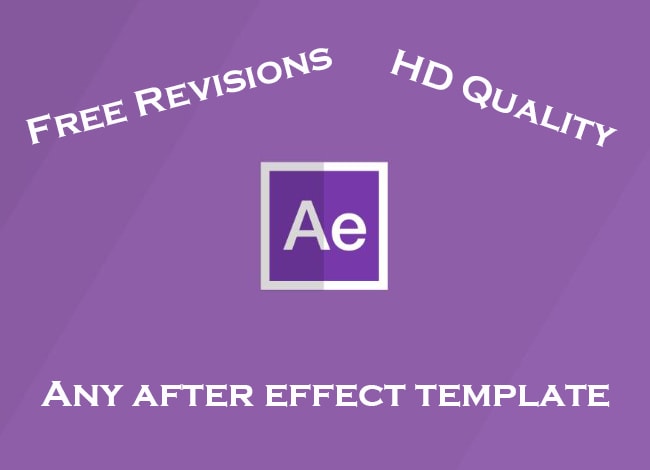 Free Revisions

HD Quality

Ae

Any after effect template